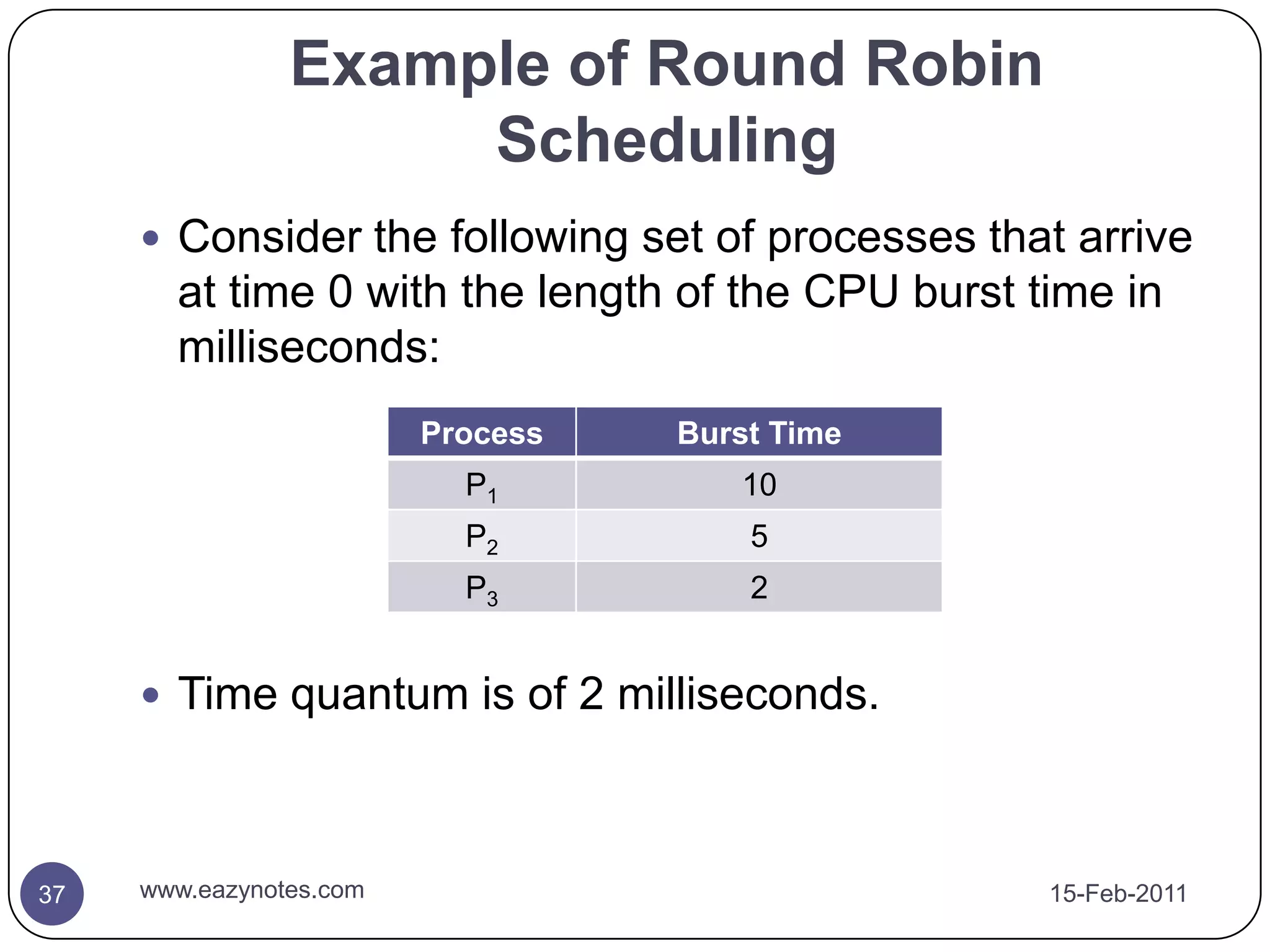 Example of Round Robin Scheduling

• Consider the following set of processes that arrive at time 0 with the length of the CPU burst time in milliseconds:

| Process | Burst Time |
|---|---|
| $P_1$ | 10 |
| $P_2$ | 5 |
| $P_3$ | 2 |

• Time quantum is of 2 milliseconds.

37

www.eazynotes.com

15-Feb-2011